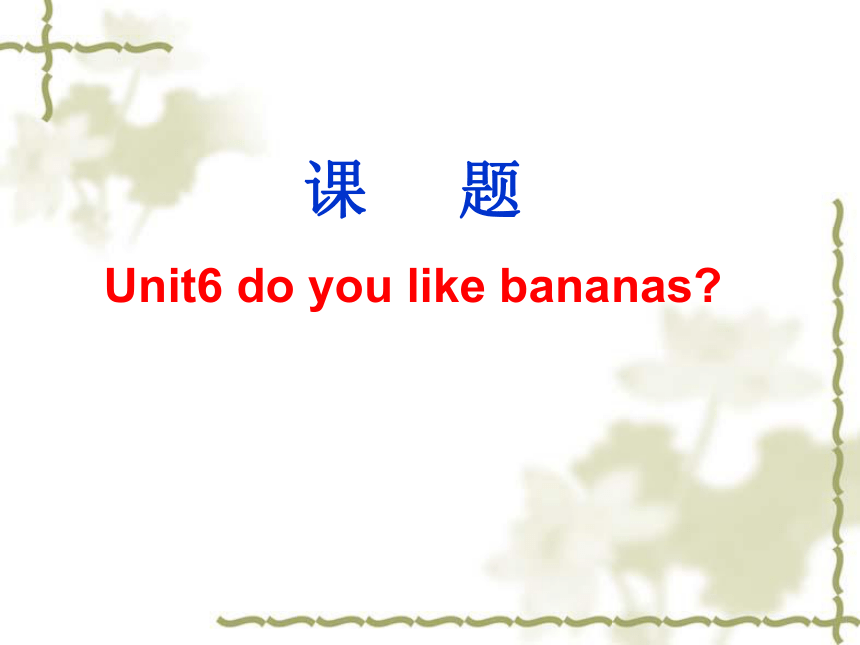 课　题

Unit6 do you like bananas?